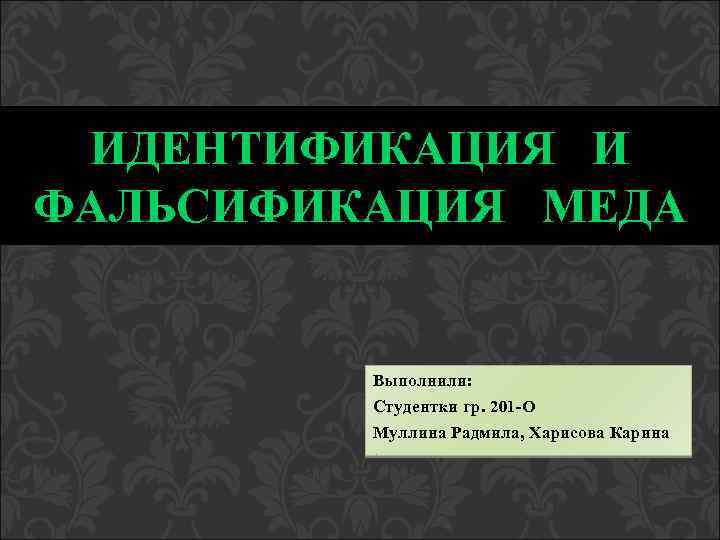 ИДЕНТИФИКАЦИЯ И ФАЛЬСИФИКАЦИЯ МЕДА

Выполнили:
Студентки гр. 201-О
Муллина Радмила, Харисова Карина